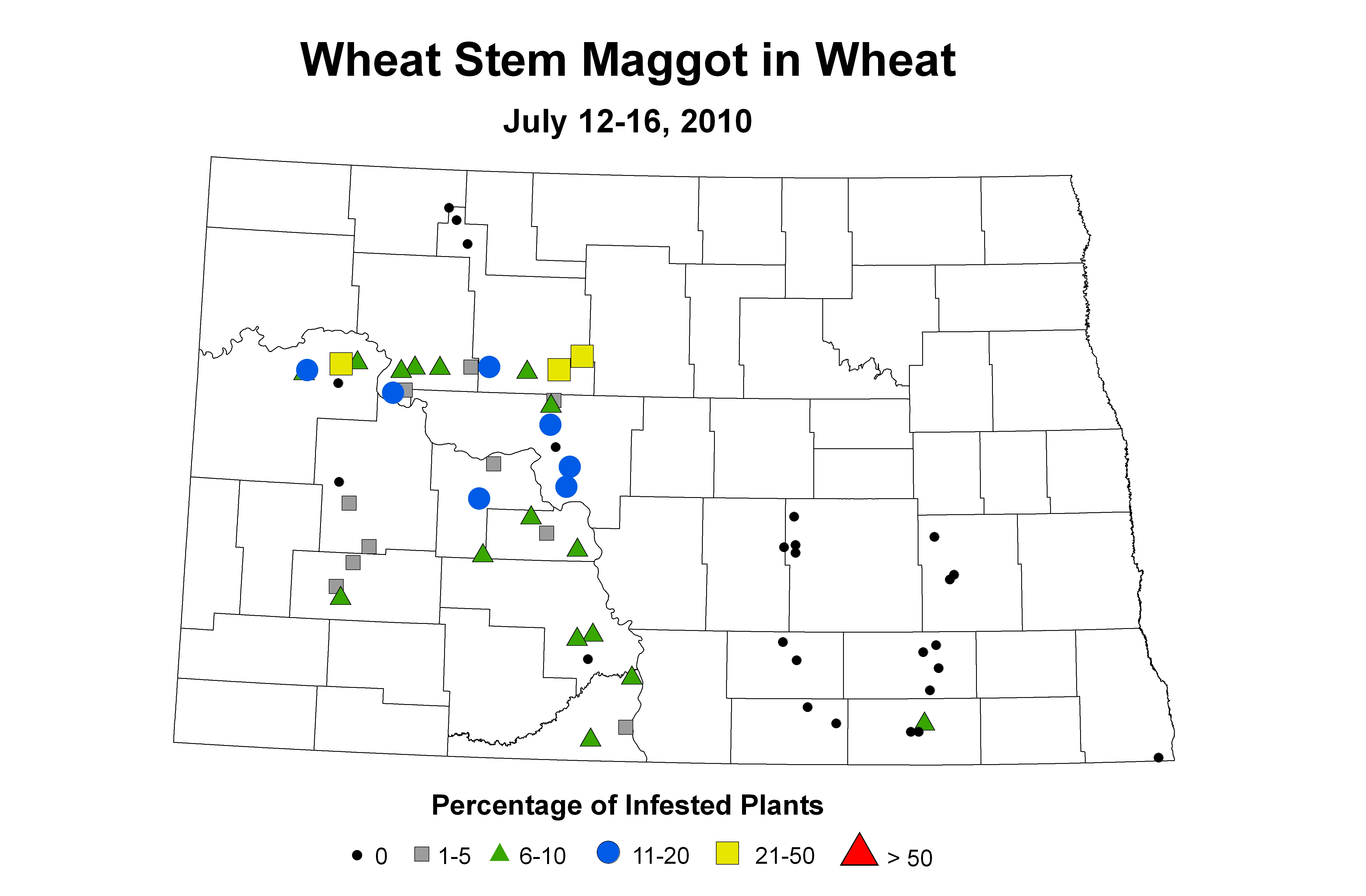 Wheat Stem Maggot in Wheat

July 12-16, 2010

Percentage of Infested Plants

0 1-5 6-10 11-20 21-50 > 50